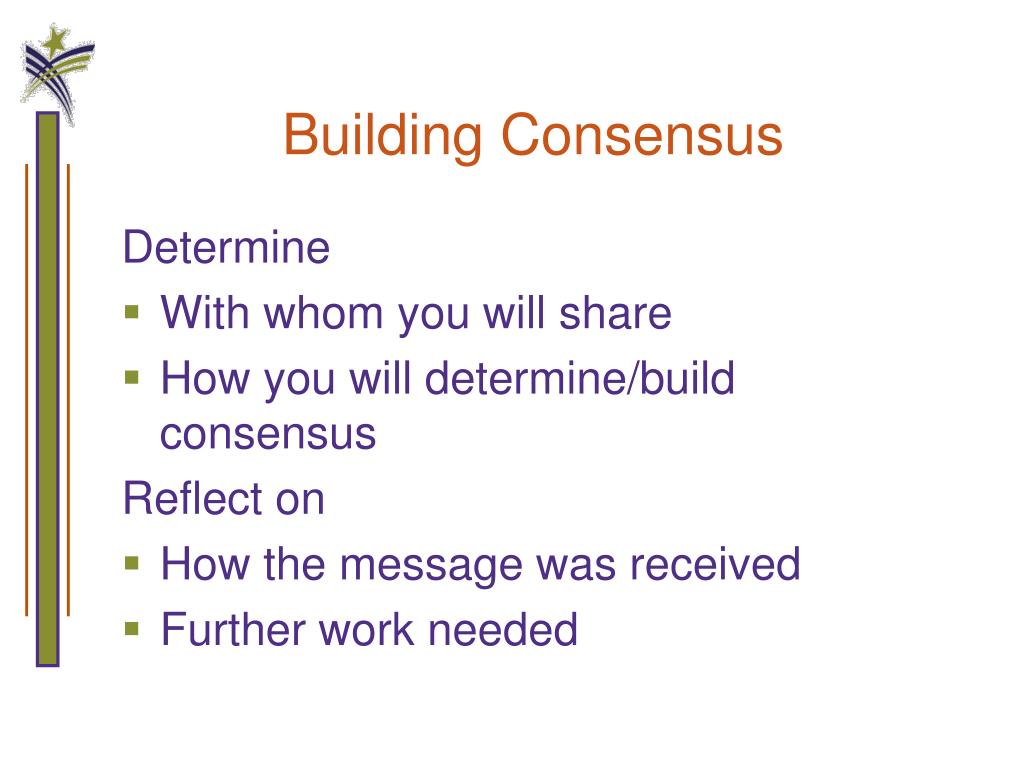 Building Consensus

Determine

- With whom you will share
- How you will determine/build consensus

Reflect on

- How the message was received
- Further work needed